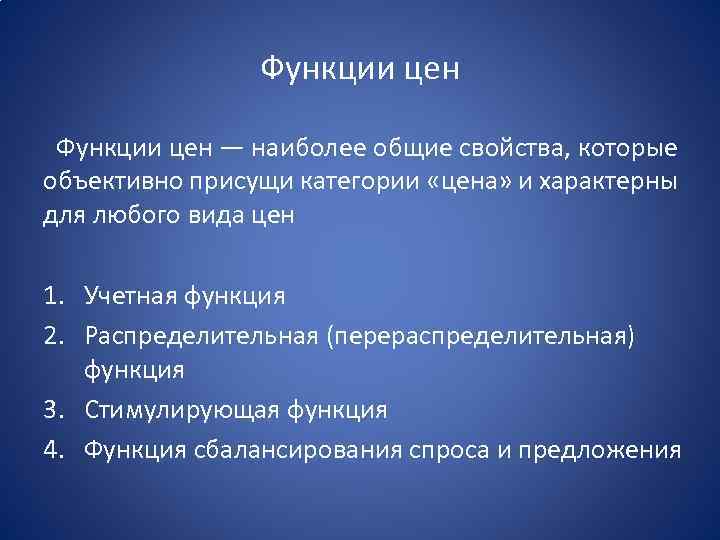 Функции цен

Функции цен — наиболее общие свойства, которые объективно присущи категории «цена» и характерны для любого вида цен

1. Учетная функция
2. Распределительная (перераспределительная) функция
3. Стимулирующая функция
4. Функция сбалансирования спроса и предложения